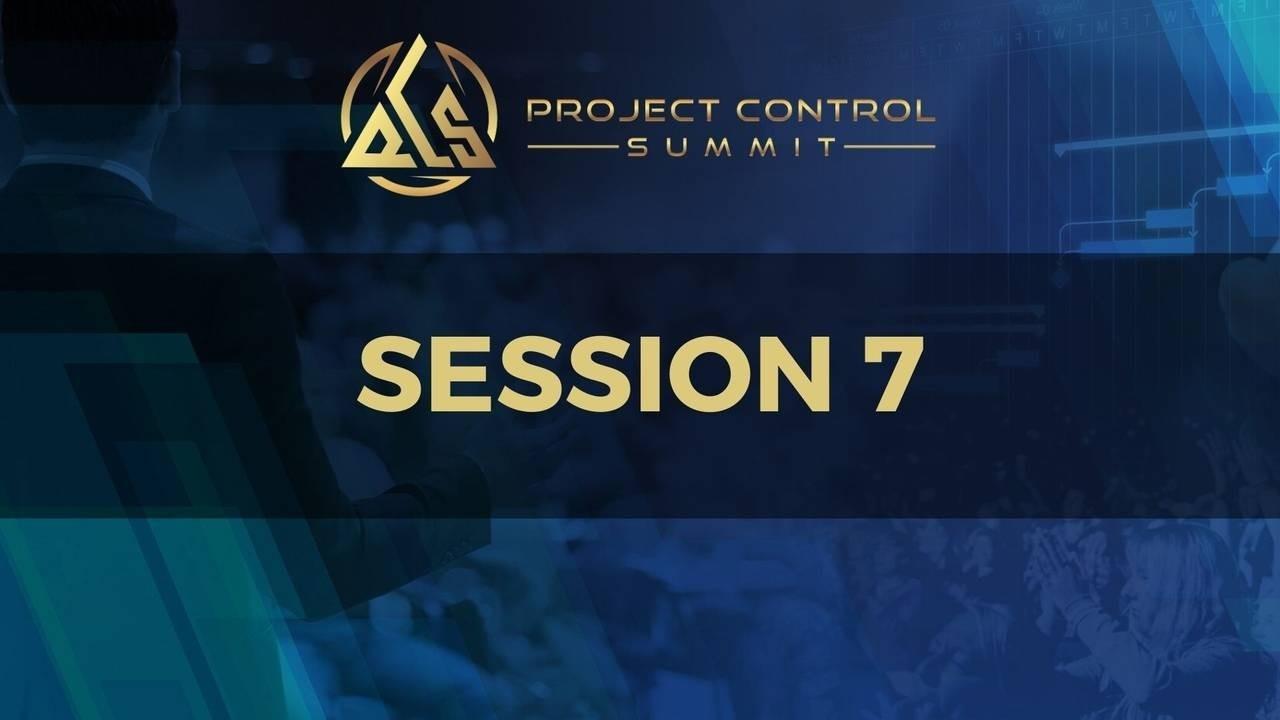 PROJECT CONTROL
SUMMIT

SESSION 7